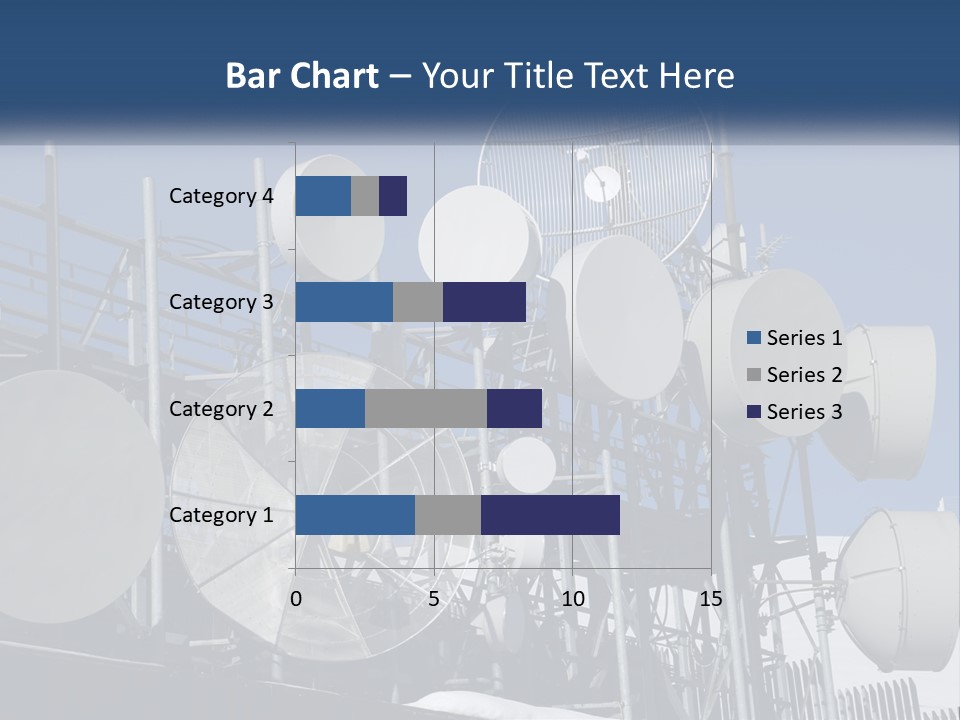 Bar Chart – Your Title Text Here

Category 4
Category 3
Category 2
Category 1

0
5
10
15

Series 1
Series 2
Series 3